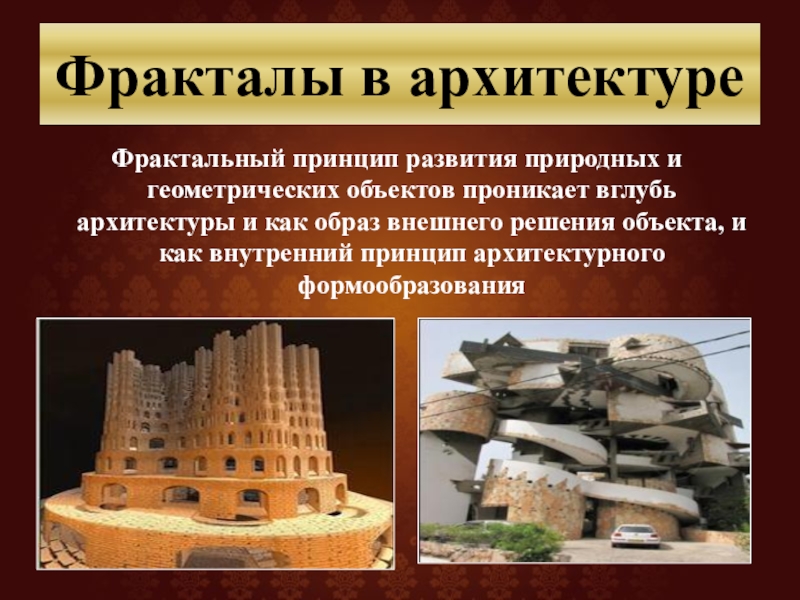 Фракталы в архитектуре

Фрактальный принцип развития природных и геометрических объектов проникает вглубь архитектуры и как образ внешнего решения объекта, и как внутренний принцип архитектурного формообразования